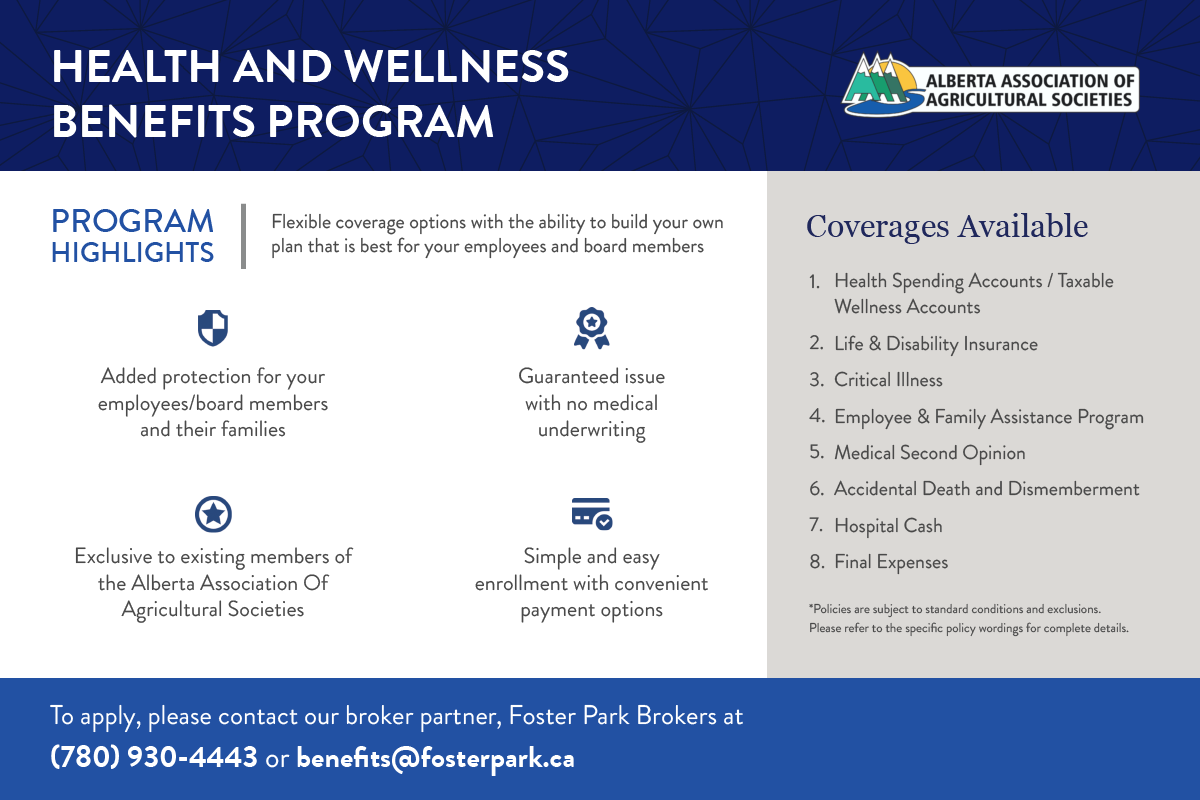 HEALTH AND WELLNESS BENEFITS PROGRAM

ALBERTA ASSOCIATION OF AGRICULTURAL SOCIETIES

PROGRAM HIGHLIGHTS

Flexible coverage options with the ability to build your own plan that is best for your employees and board members

Added protection for your employees/board members and their families

Guaranteed issue with no medical underwriting

Exclusive to existing members of the Alberta Association Of Agricultural Societies

Simple and easy enrollment with convenient payment options

Coverages Available

1. Health Spending Accounts / Taxable Wellness Accounts
2. Life & Disability Insurance
3. Critical Illness
4. Employee & Family Assistance Program
5. Medical Second Opinion
6. Accidental Death and Dismemberment
7. Hospital Cash
8. Final Expenses

*Policies are subject to standard conditions and exclusions. Please refer to the specific policy wordings for complete details.

To apply, please contact our broker partner, Foster Park Brokers at
(780) 930-4443 or benefits@fosterpark.ca